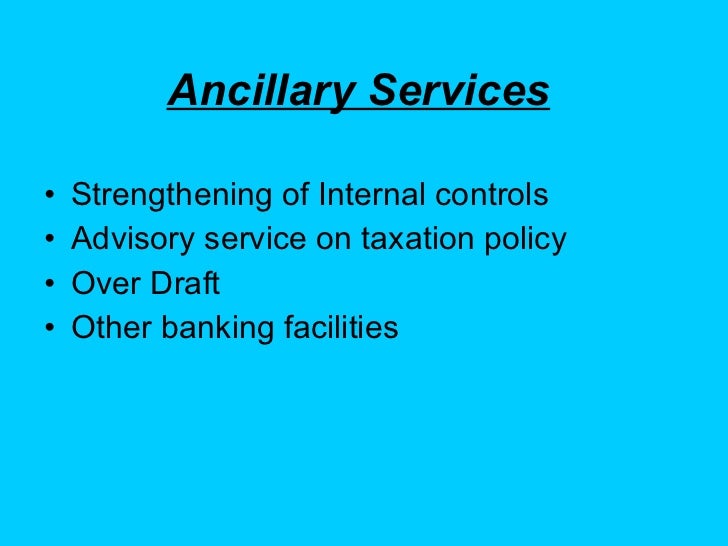 Ancillary Services

• Strengthening of Internal controls
• Advisory service on taxation policy
• Over Draft
• Other banking facilities